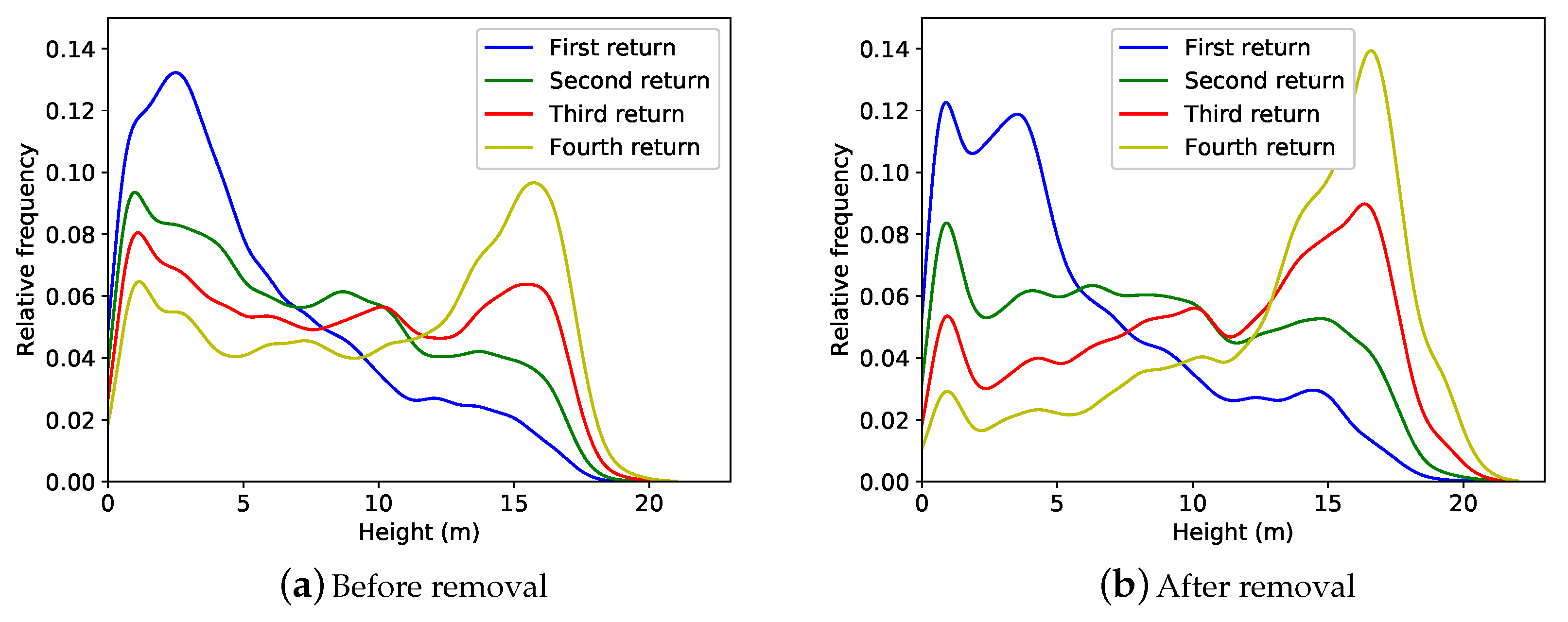 First return
Second return
Third return
Fourth return

Relative frequency

0.14
0.12
0.10
0.08
0.06
0.04
0.02
0.00

0
5
10
15
20

Height (m)

(a) Before removal

First return
Second return
Third return
Fourth return

Relative frequency

0.14
0.12
0.10
0.08
0.06
0.04
0.02
0.00

0
5
10
15
20

Height (m)

(b) After removal